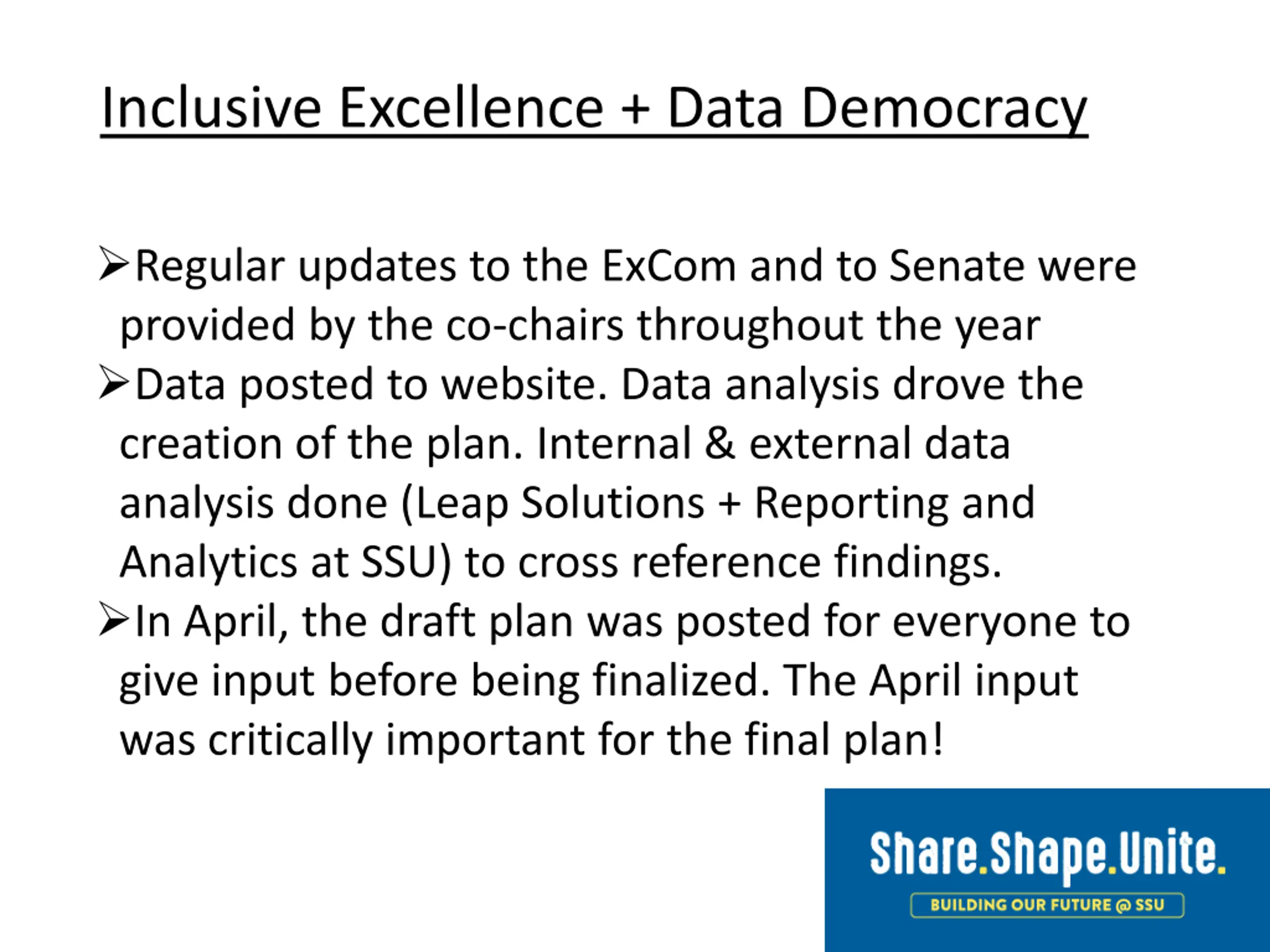 Inclusive Excellence + Data Democracy

➢Regular updates to the ExCom and to Senate were provided by the co-chairs throughout the year

➢Data posted to website. Data analysis drove the creation of the plan. Internal & external data analysis done (Leap Solutions + Reporting and Analytics at SSU) to cross reference findings.

➢In April, the draft plan was posted for everyone to give input before being finalized. The April input was critically important for the final plan!

Share.Shape.Unite.
BUILDING OUR FUTURE @ SSU